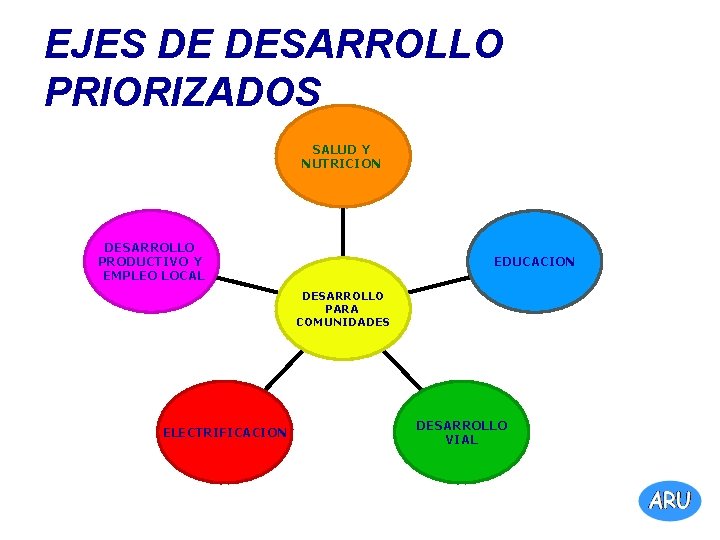 EJES DE DESARROLLO PRIORIZADOS

SALUD Y NUTRICION

DESARROLLO PRODUCTIVO Y EMPLEO LOCAL

EDUCACION

DESARROLLO PARA COMUNIDADES

ELECTRIFICACION

DESARROLLO VIAL

ARU